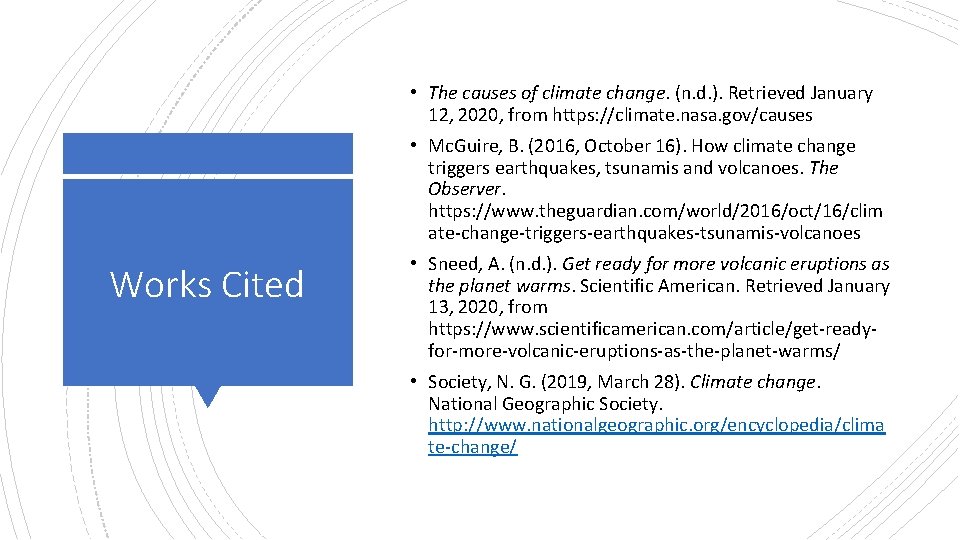 Works Cited

• The causes of climate change. (n.d.). Retrieved January 12, 2020, from https://climate.nasa.gov/causes

• Mc.Guire, B. (2016, October 16). How climate change triggers earthquakes, tsunamis and volcanoes. The Observer. https://www.theguardian.com/world/2016/oct/16/climate-change-triggers-earthquakes-tsunamis-volcanoes

• Sneed, A. (n.d.). Get ready for more volcanic eruptions as the planet warms. Scientific American. Retrieved January 13, 2020, from https://www.scientificamerican.com/article/get-ready-for-more-volcanic-eruptions-as-the-planet-warms/

• Society, N. G. (2019, March 28). Climate change. National Geographic Society. http://www.nationalgeographic.org/encyclopedia/climate-change/